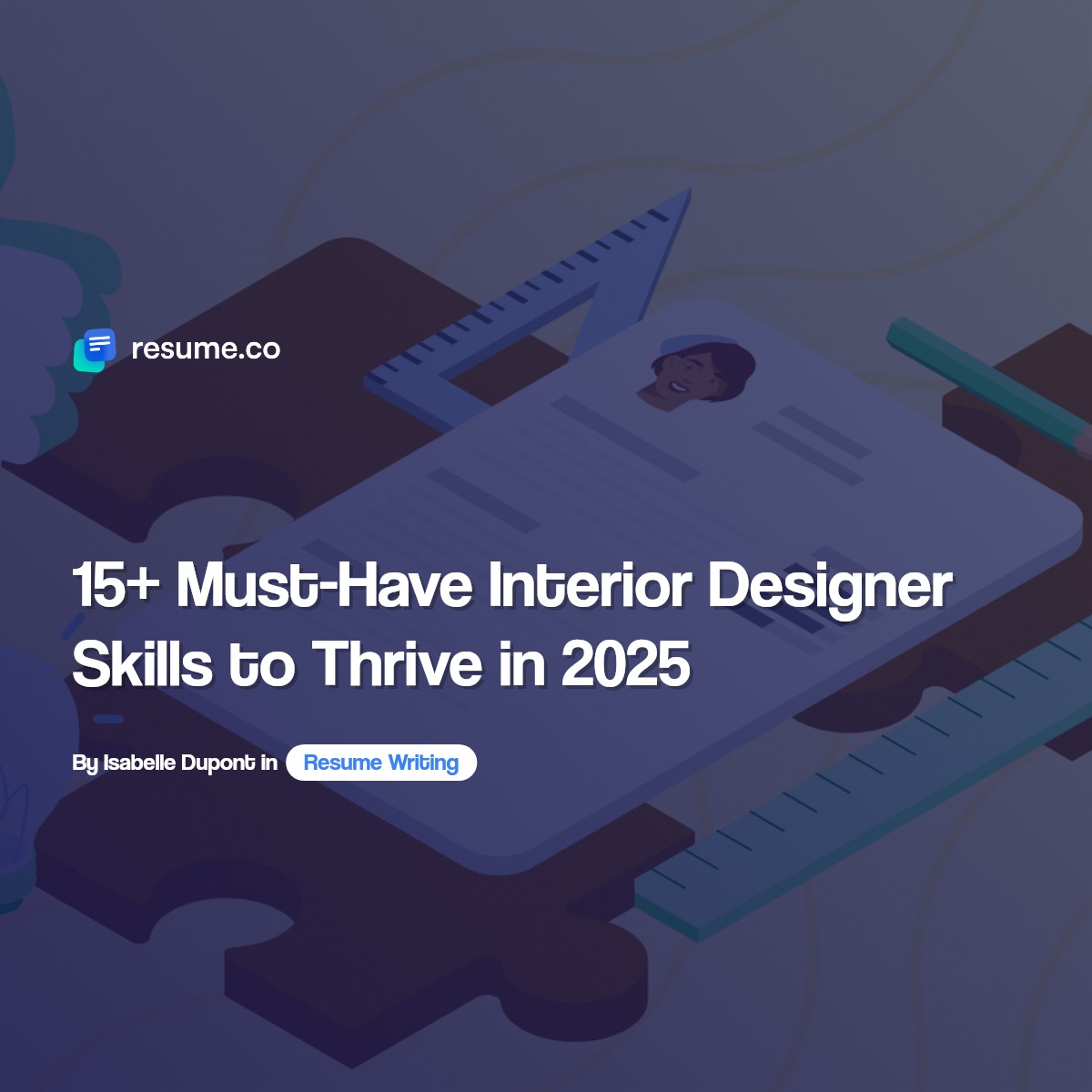 resume.co

15+ Must-Have Interior Designer Skills to Thrive in 2025

By Isabelle Dupont in Resume Writing